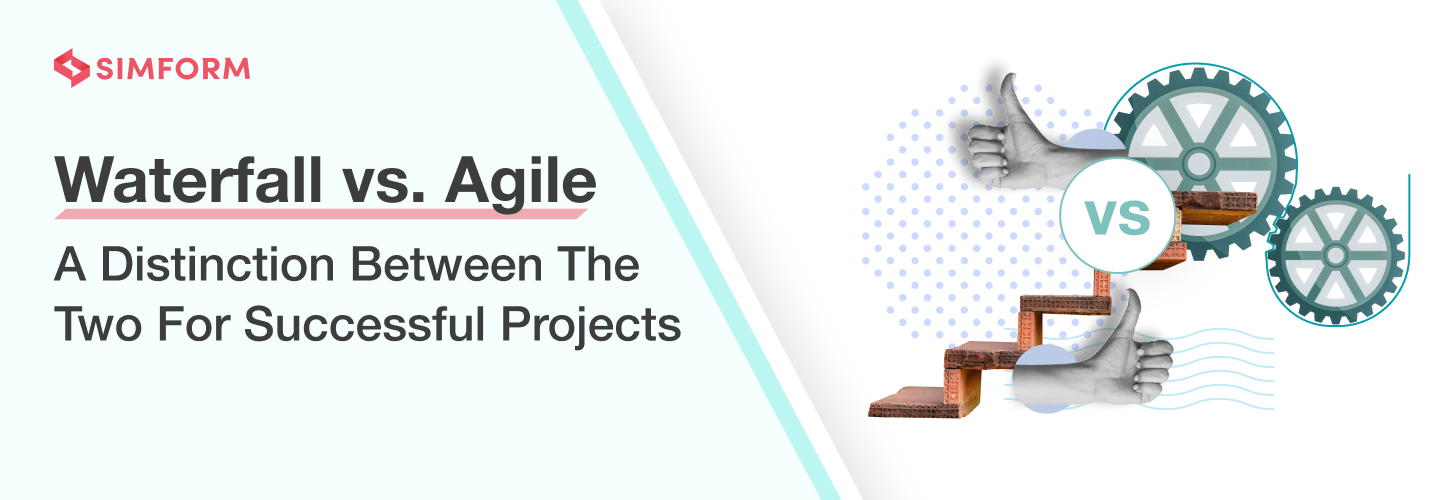 SIMFORM

Waterfall vs. Agile

A Distinction Between The Two For Successful Projects

VS